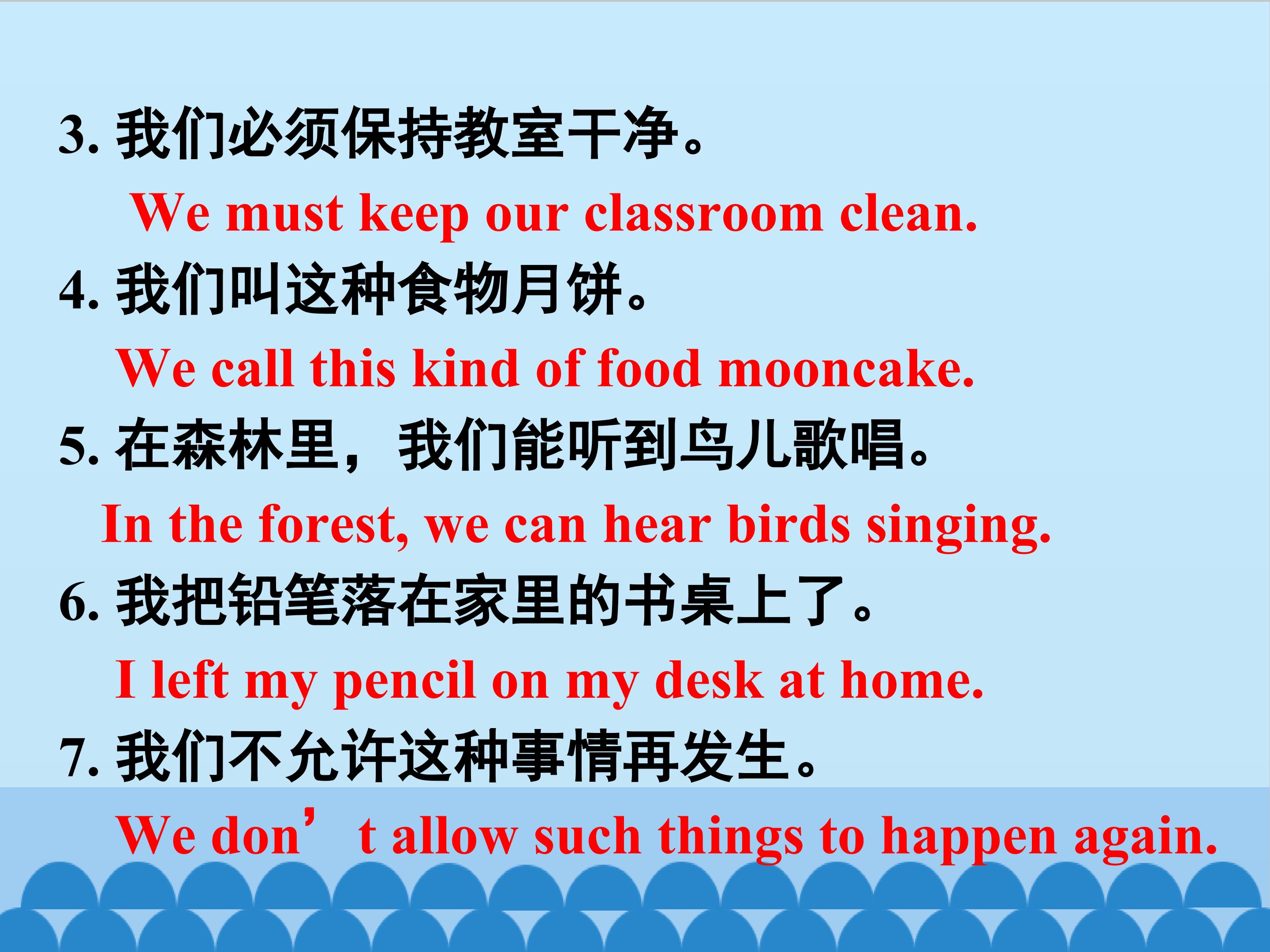 3. 我们必须保持教室干净。

We must keep our classroom clean.

4. 我们叫这种食物月饼。

We call this kind of food mooncake.

5. 在森林里，我们能听到鸟儿歌唱。

In the forest, we can hear birds singing.

6. 我把铅笔落在家里的书桌上了。

I left my pencil on my desk at home.

7. 我们不允许这种事情再发生。

We don’t allow such things to happen again.